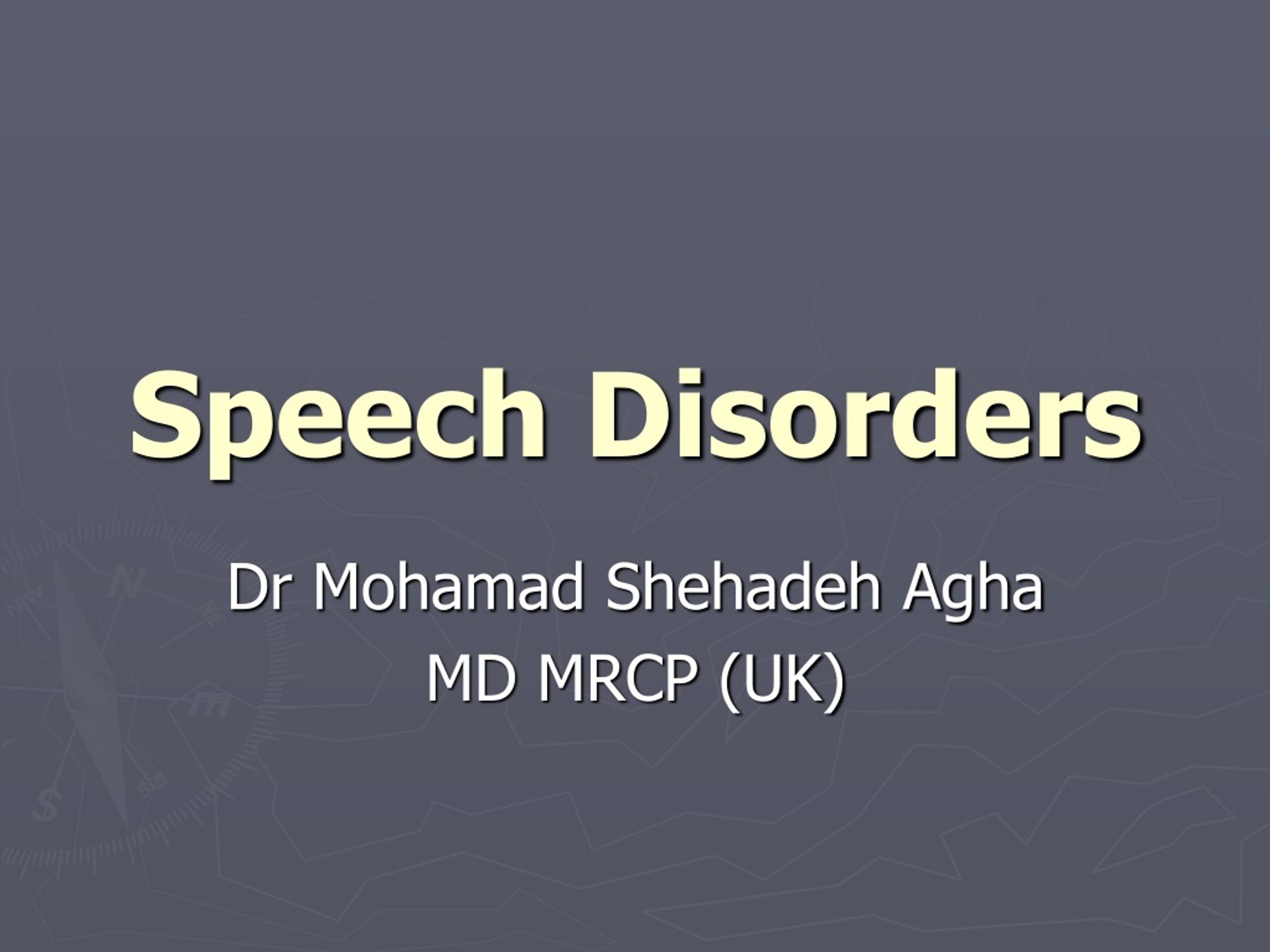 Speech Disorders

Dr Mohamad Shehadeh Agha
MD MRCP (UK)